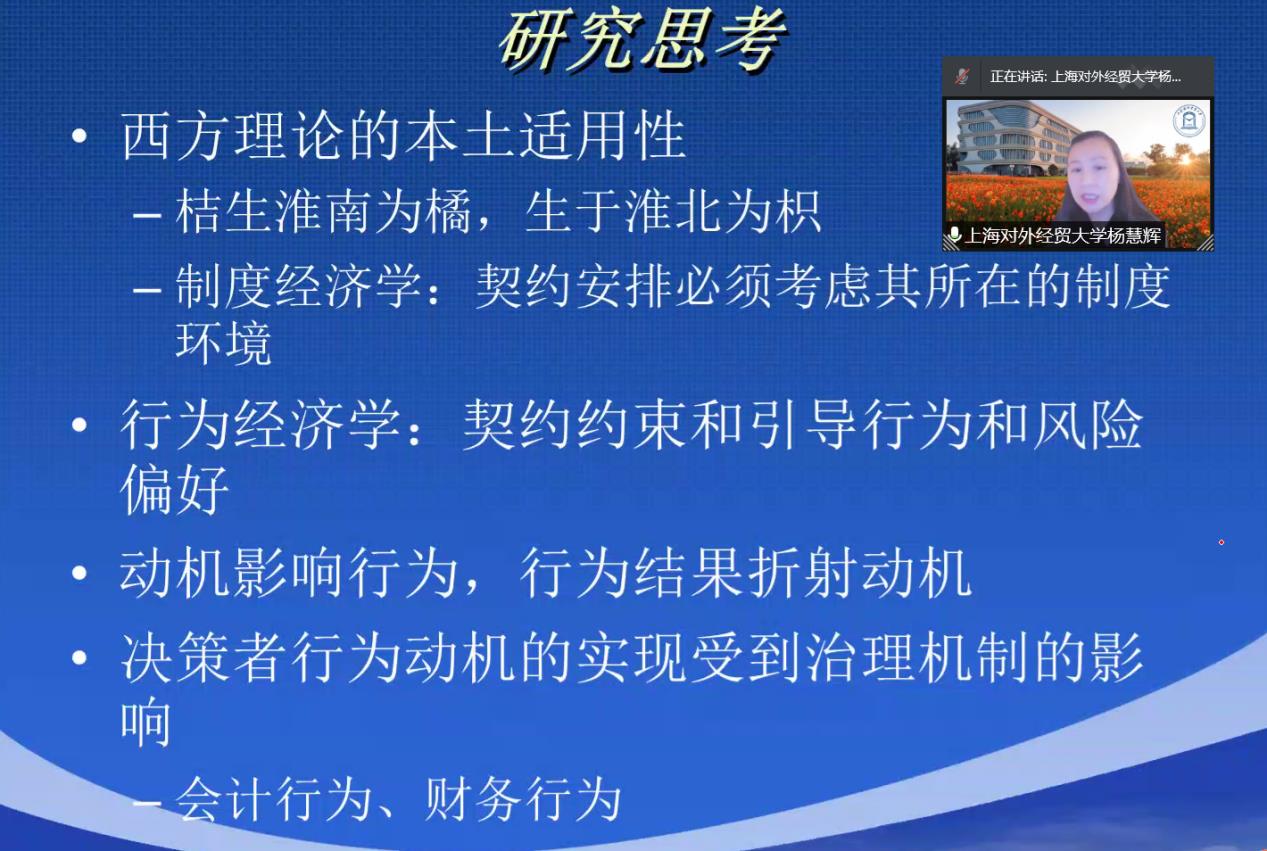 研究思考

正在讲话: 上海对外经贸大学杨...

上海对外经贸大学杨慧辉

• 西方理论的本土适用性
– 桔生淮南为橘，生于淮北为枳
– 制度经济学：契约安排必须考虑其所在的制度环境

• 行为经济学：契约约束和引导行为和风险偏好

• 动机影响行为，行为结果折射动机

• 决策者行为动机的实现受到治理机制的影响
– 会计行为、财务行为